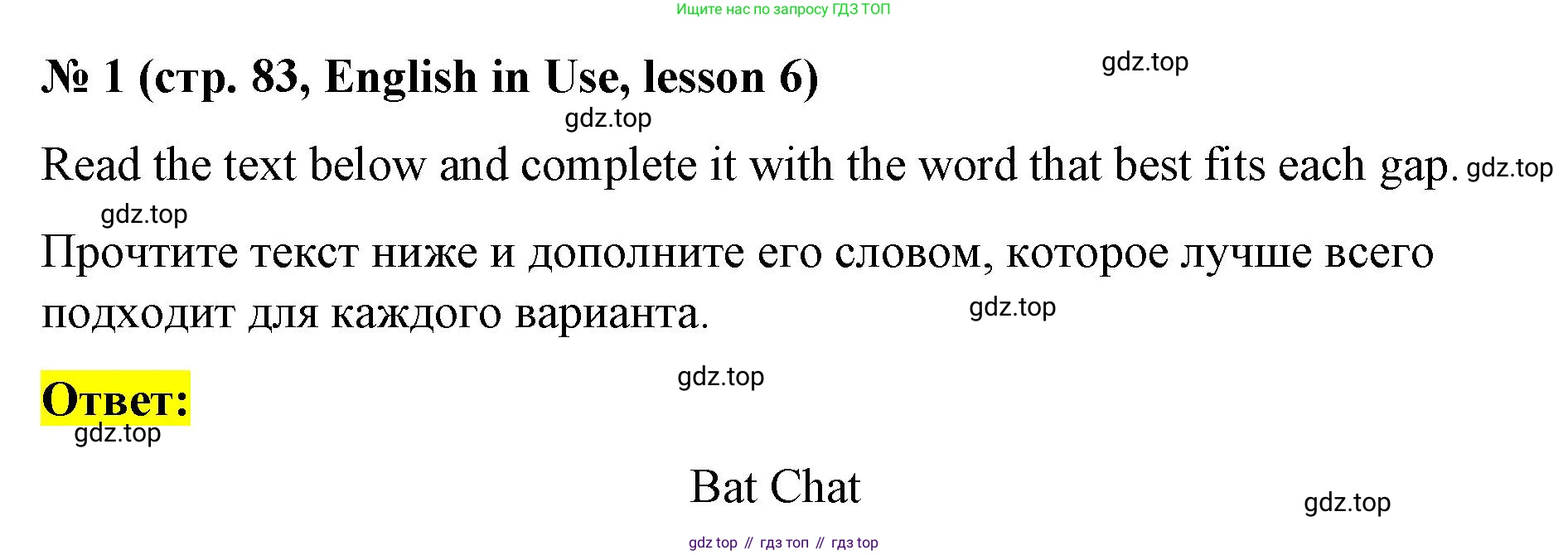 Ищите нас по запросу ГДЗ ТОП

№ 1 (стр. 83, English in Use, lesson 6)

gdz.top

gdz.top

Read the text below and complete it with the word that best fits each gap.

gdz.top

gdz.top

Прочтите текст ниже и дополните его словом, которое лучше всего подходит для каждого варианта.

gdz.top

gdz.top

Ответ:

gdz.top

Bat Chat

gdz.top

gdz top // гдз топ // гдз top